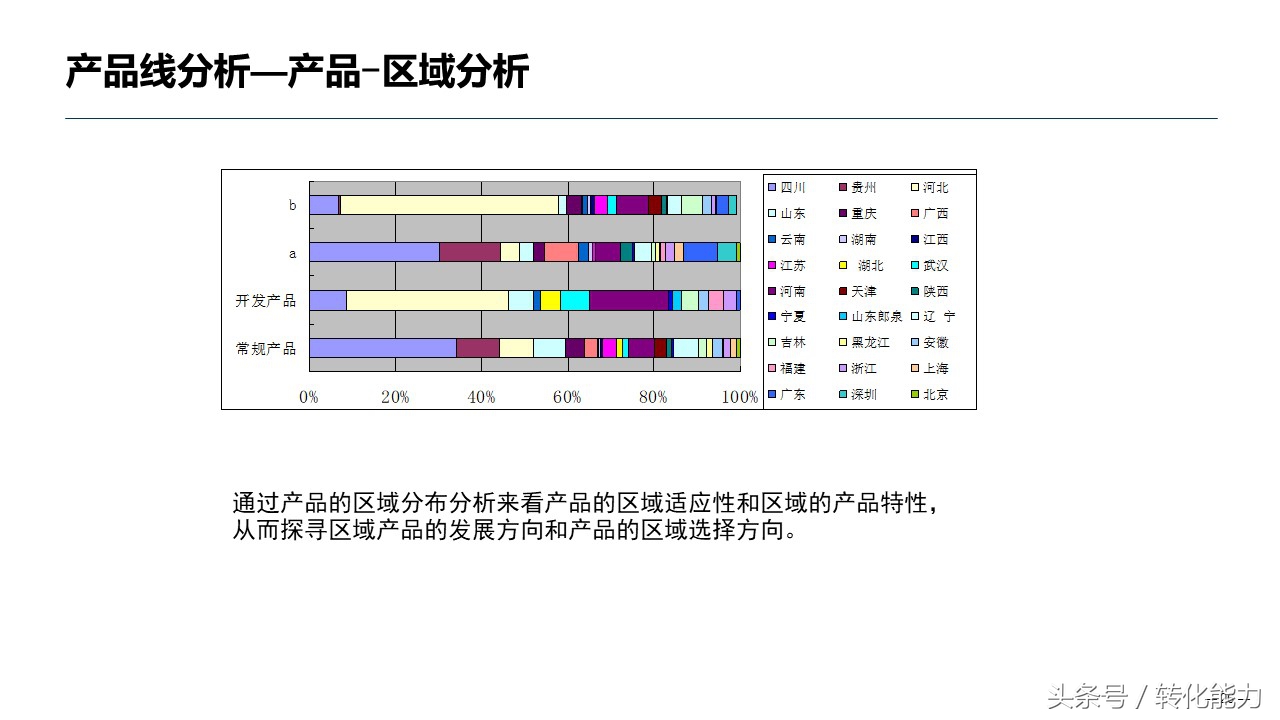 产品线分析—产品-区域分析

b
a
开发产品
常规产品

0%
20%
40%
60%
80%
100%

四川
贵州
河北
山东
重庆
广西
云南
湖南
江西
江苏
湖北
武汉
河南
天津
陕西
宁夏
山东郎泉
辽 宁
吉林
黑龙江
安徽
福建
浙江
上海
广东
深圳
北京

通过产品的区域分布分析来看产品的区域适应性和区域的产品特性，从而探寻区域产品的发展方向和产品的区域选择方向。

头条号 / 转化能力